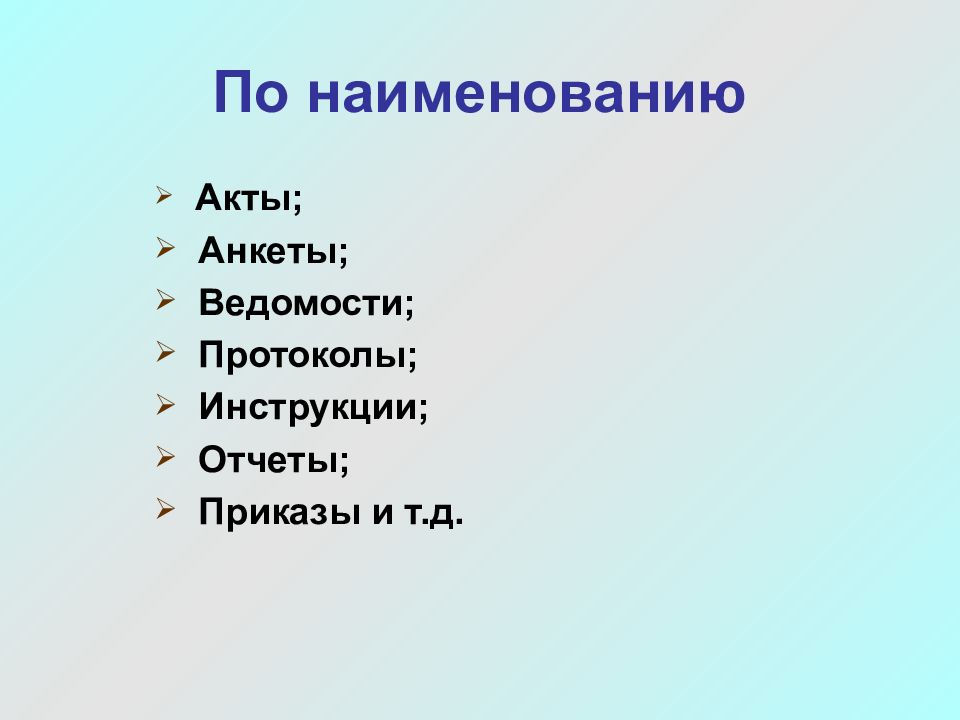 По наименованию

➢ Акты;
➢ Анкеты;
➢ Ведомости;
➢ Протоколы;
➢ Инструкции;
➢ Отчеты;
➢ Приказы и т.д.